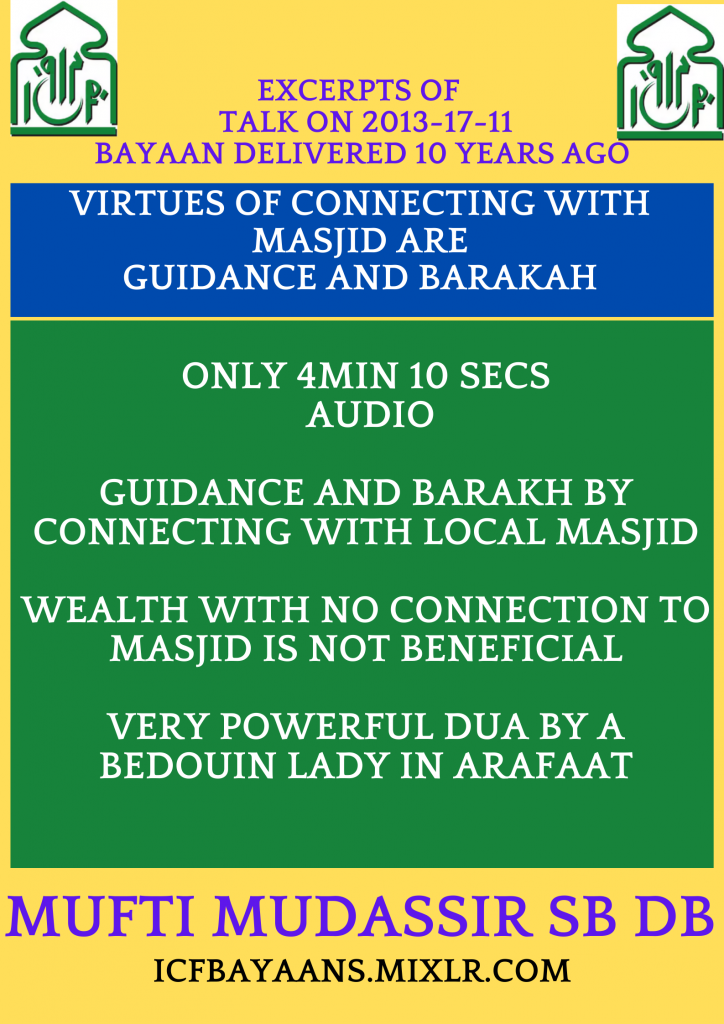 EXCERPTS OF
TALK ON 2013-17-11
BAYAAN DELIVERED 10 YEARS AGO

VIRTUES OF CONNECTING WITH MASJID ARE
GUIDANCE AND BARAKAH

ONLY 4MIN 10 SECS
AUDIO

GUIDANCE AND BARAKH BY CONNECTING WITH LOCAL MASJID

WEALTH WITH NO CONNECTION TO MASJID IS NOT BENEFICIAL

VERY POWERFUL DUA BY A BEDOUIN LADY IN ARAFAAT

MUFTI MUDASSIR SB DB

ICFBAYAANS.MIXLR.COM